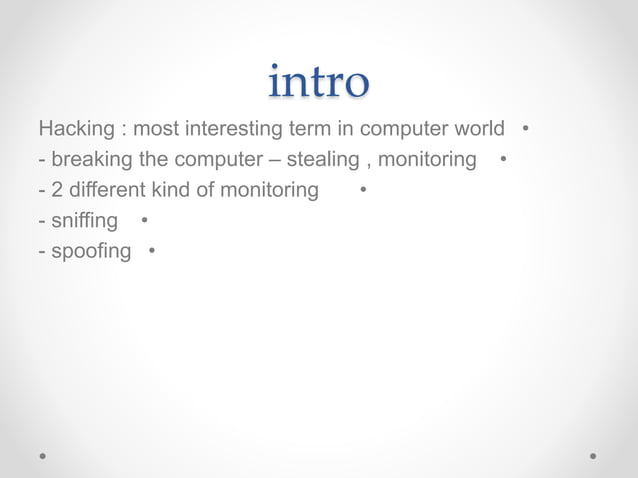 intro

Hacking : most interesting term in computer world •
- breaking the computer – stealing , monitoring •
- 2 different kind of monitoring •
- sniffing •
- spoofing •